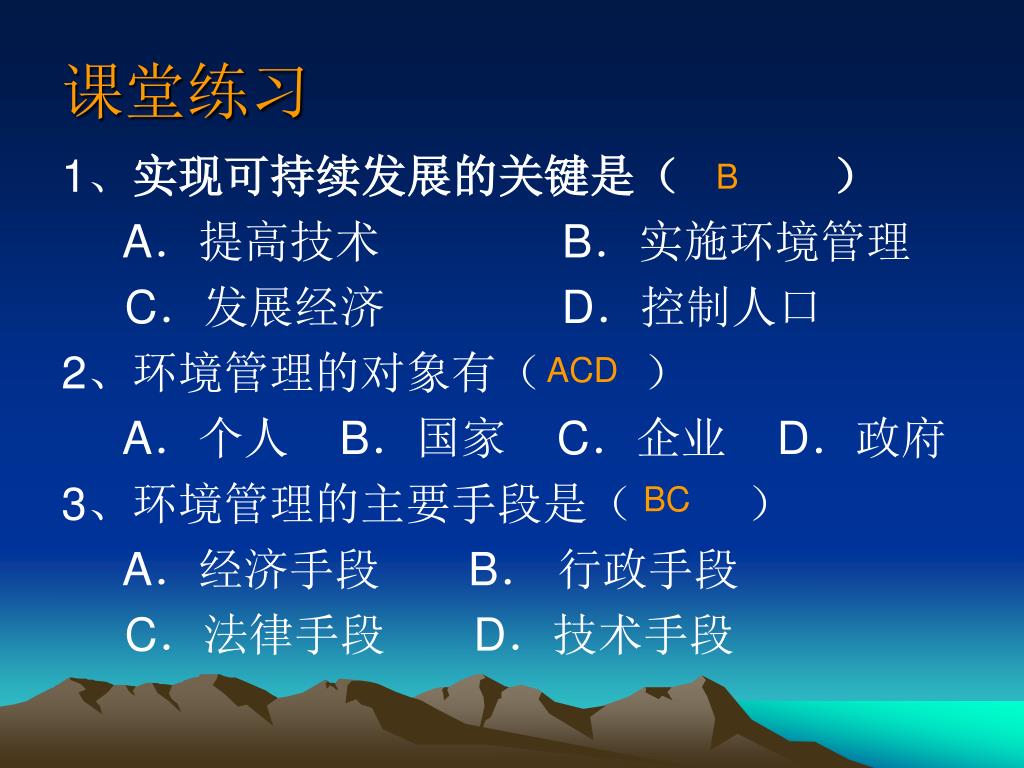 课堂练习

1、实现可持续发展的关键是（ B ）

A．提高技术 B．实施环境管理

C．发展经济 D．控制人口

2、环境管理的对象有（ ACD ）

A．个人 B．国家 C．企业 D．政府

3、环境管理的主要手段是（ BC ）

A．经济手段 B． 行政手段

C．法律手段 D．技术手段